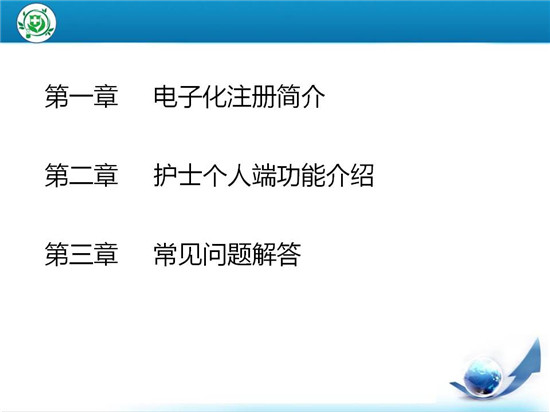 第一章　电子化注册简介

第二章　护士个人端功能介绍

第三章　常见问题解答